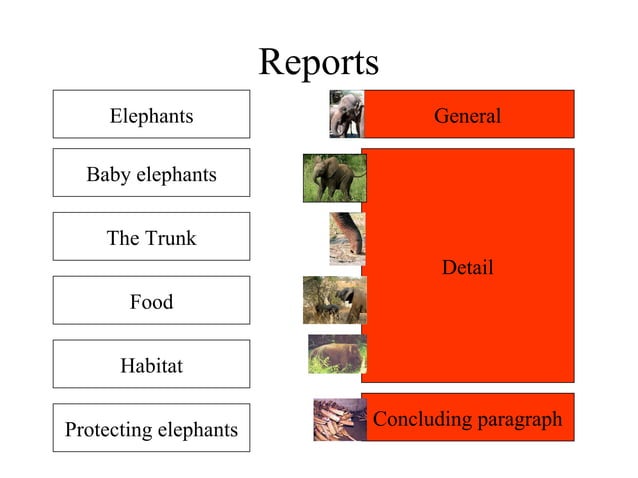 Reports

Elephants

Baby elephants

The Trunk

Food

Habitat

Protecting elephants

General

Detail

Concluding paragraph